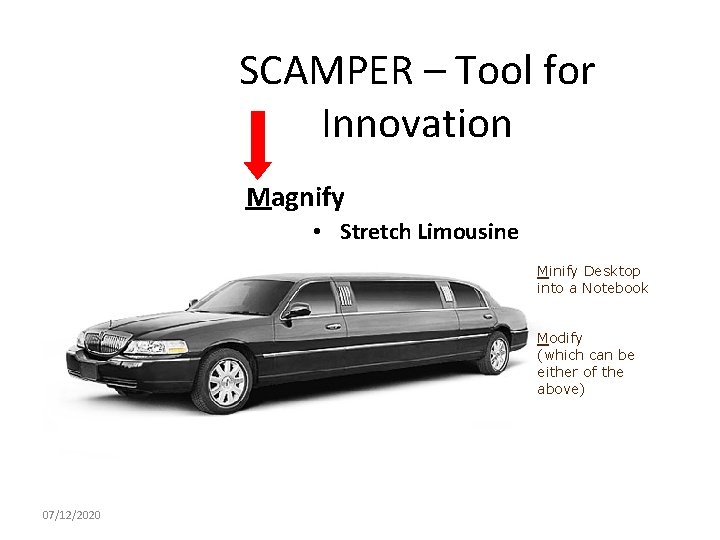 SCAMPER – Tool for Innovation

Magnify

• Stretch Limousine

Minify Desktop into a Notebook

Modify (which can be either of the above)

07/12/2020